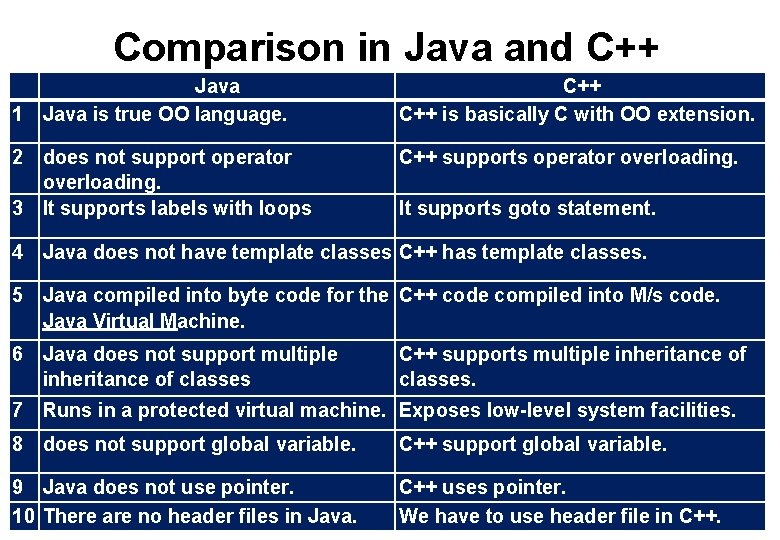 Comparison in Java and C++

| | Java | C++ |
|---|---|---|
| 1 | Java is true OO language. | C++ is basically C with OO extension. |
| 2 | does not support operator overloading. | C++ supports operator overloading. |
| 3 | It supports labels with loops | It supports goto statement. |
| 4 | Java does not have template classes | C++ has template classes. |
| 5 | Java compiled into byte code for the Java Virtual Machine. | C++ code compiled into M/s code. |
| 6 | Java does not support multiple inheritance of classes | C++ supports multiple inheritance of classes. |
| 7 | Runs in a protected virtual machine. | Exposes low-level system facilities. |
| 8 | does not support global variable. | C++ support global variable. |
| 9 | Java does not use pointer. | C++ uses pointer. |
| 10 | There are no header files in Java. | We have to use header file in C++. |